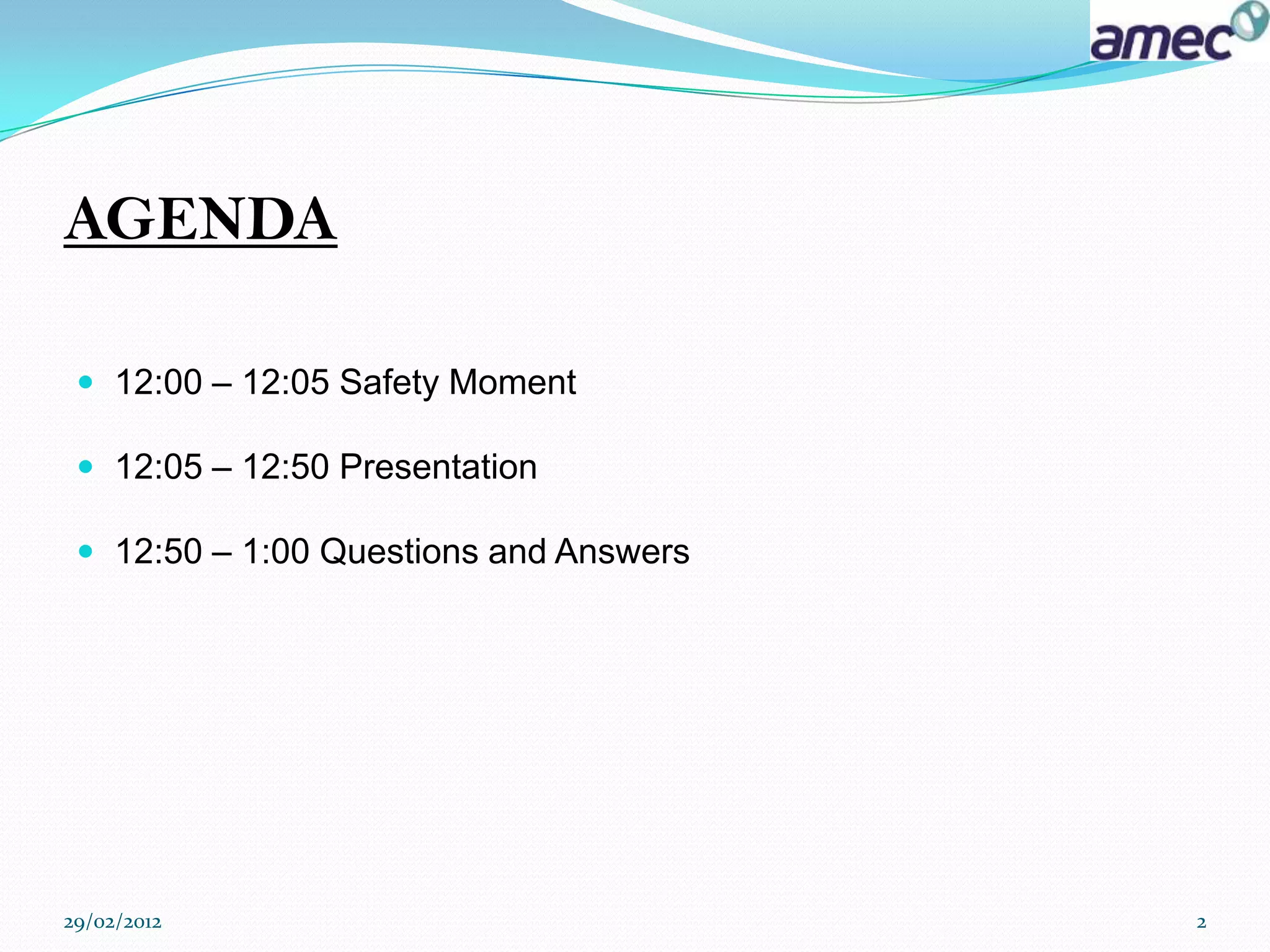 amec

AGENDA

- 12:00 – 12:05 Safety Moment
- 12:05 – 12:50 Presentation
- 12:50 – 1:00 Questions and Answers

29/02/2012

2